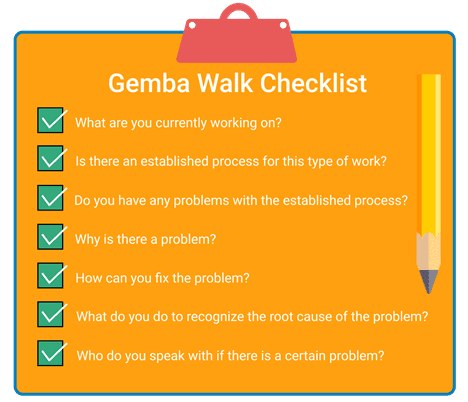 Gemba Walk Checklist

What are you currently working on?

Is there an established process for this type of work?

Do you have any problems with the established process?

Why is there a problem?

How can you fix the problem?

What do you do to recognize the root cause of the problem?

Who do you speak with if there is a certain problem?